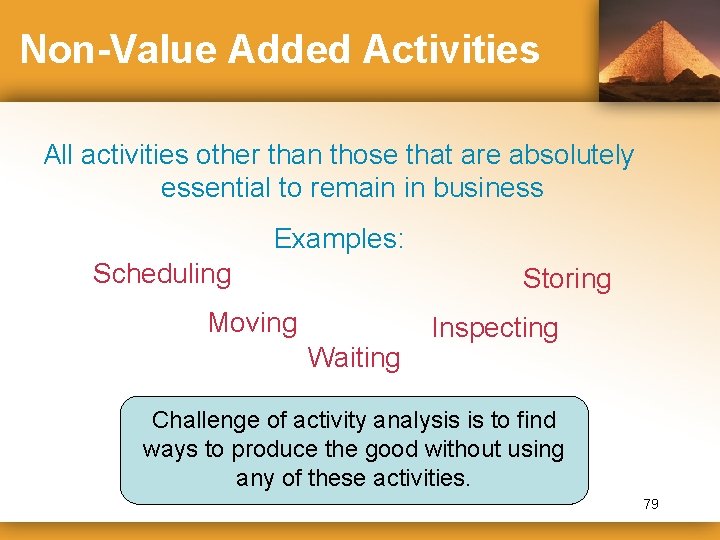 Non-Value Added Activities

All activities other than those that are absolutely essential to remain in business

Examples:

Scheduling

Storing

Moving

Inspecting

Waiting

Challenge of activity analysis is to find ways to produce the good without using any of these activities.

79